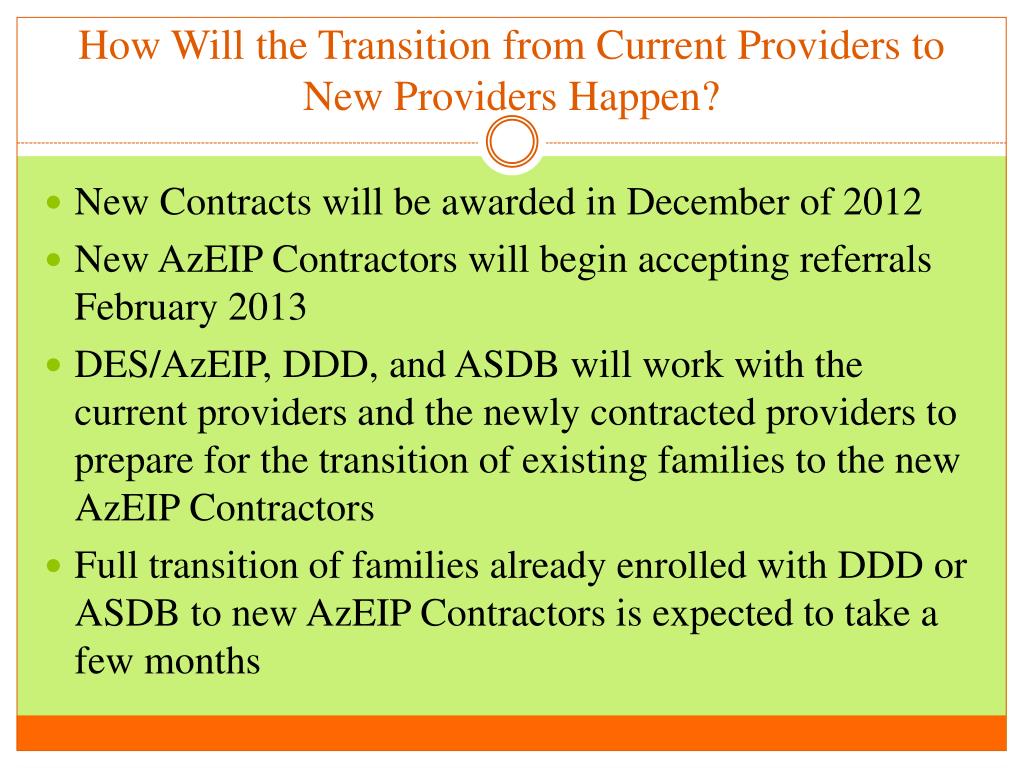 How Will the Transition from Current Providers to New Providers Happen?

- New Contracts will be awarded in December of 2012
- New AzEIP Contractors will begin accepting referrals February 2013
- DES/AzEIP, DDD, and ASDB will work with the current providers and the newly contracted providers to prepare for the transition of existing families to the new AzEIP Contractors
- Full transition of families already enrolled with DDD or ASDB to new AzEIP Contractors is expected to take a few months